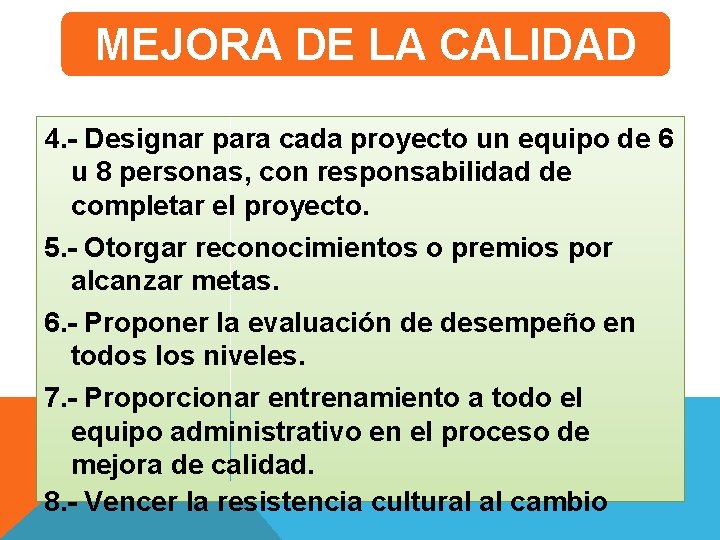 MEJORA DE LA CALIDAD

4.- Designar para cada proyecto un equipo de 6 u 8 personas, con responsabilidad de completar el proyecto.

5.- Otorgar reconocimientos o premios por alcanzar metas.

6.- Proponer la evaluación de desempeño en todos los niveles.

7.- Proporcionar entrenamiento a todo el equipo administrativo en el proceso de mejora de calidad.

8.- Vencer la resistencia cultural al cambio